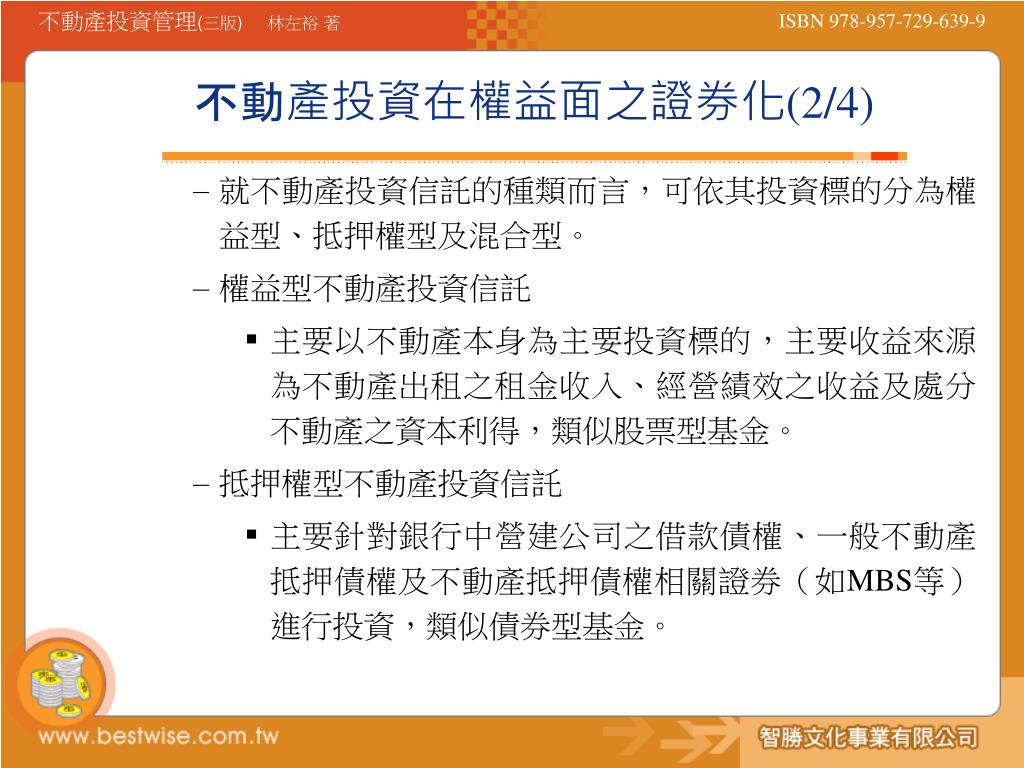 不動產投資管理(三版)　林左裕 著

ISBN 978-957-729-639-9

不動產投資在權益面之證券化(2/4)

– 就不動產投資信託的種類而言，可依其投資標的分為權益型、抵押權型及混合型。

– 權益型不動產投資信託

▪ 主要以不動產本身為主要投資標的，主要收益來源為不動產出租之租金收入、經營績效之收益及處分不動產之資本利得，類似股票型基金。

– 抵押權型不動產投資信託

▪ 主要針對銀行中營建公司之借款債權、一般不動產抵押債權及不動產抵押債權相關證券（如MBS等）進行投資，類似債券型基金。

www.bestwise.com.tw

智勝文化事業有限公司